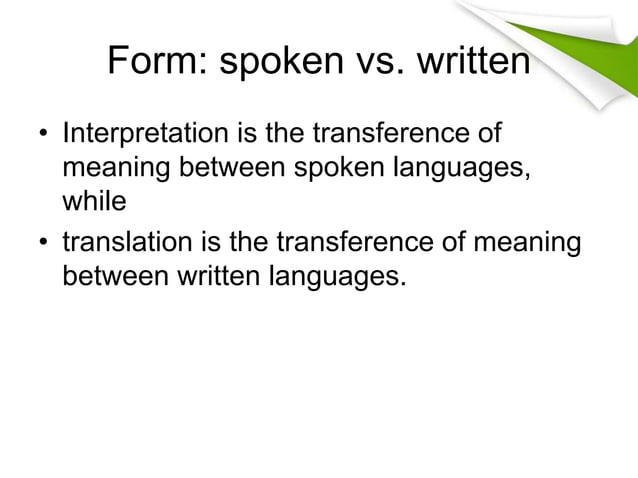 Form: spoken vs. written

• Interpretation is the transference of meaning between spoken languages, while
• translation is the transference of meaning between written languages.